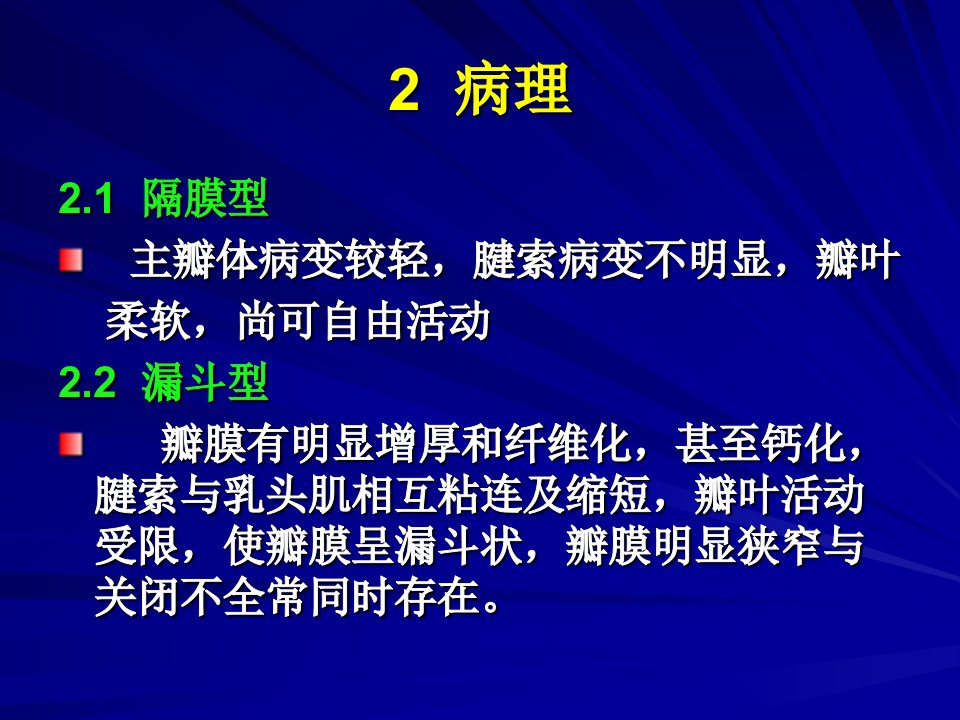 2 病理

2.1 隔膜型

主瓣体病变较轻，腱索病变不明显，瓣叶柔软，尚可自由活动

2.2 漏斗型

瓣膜有明显增厚和纤维化，甚至钙化，腱索与乳头肌相互粘连及缩短，瓣叶活动受限，使瓣膜呈漏斗状，瓣膜明显狭窄与关闭不全常同时存在。